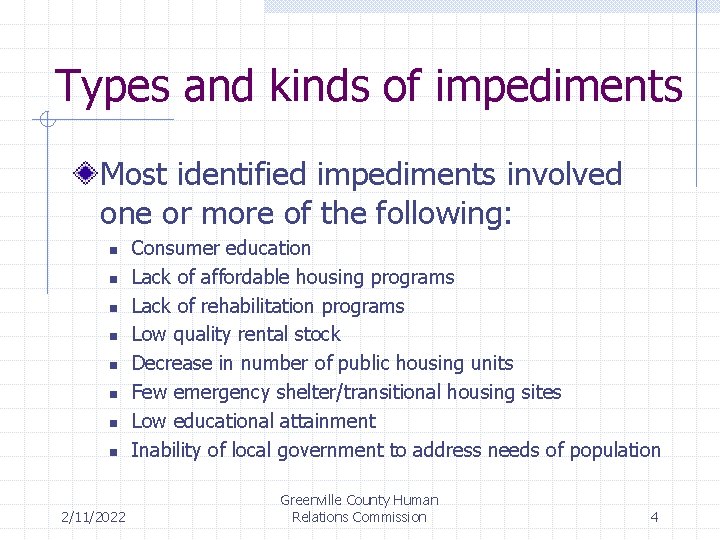 Types and kinds of impediments

Most identified impediments involved one or more of the following:

- Consumer education
- Lack of affordable housing programs
- Lack of rehabilitation programs
- Low quality rental stock
- Decrease in number of public housing units
- Few emergency shelter/transitional housing sites
- Low educational attainment
- Inability of local government to address needs of population

2/11/2022

Greenville County Human Relations Commission

4